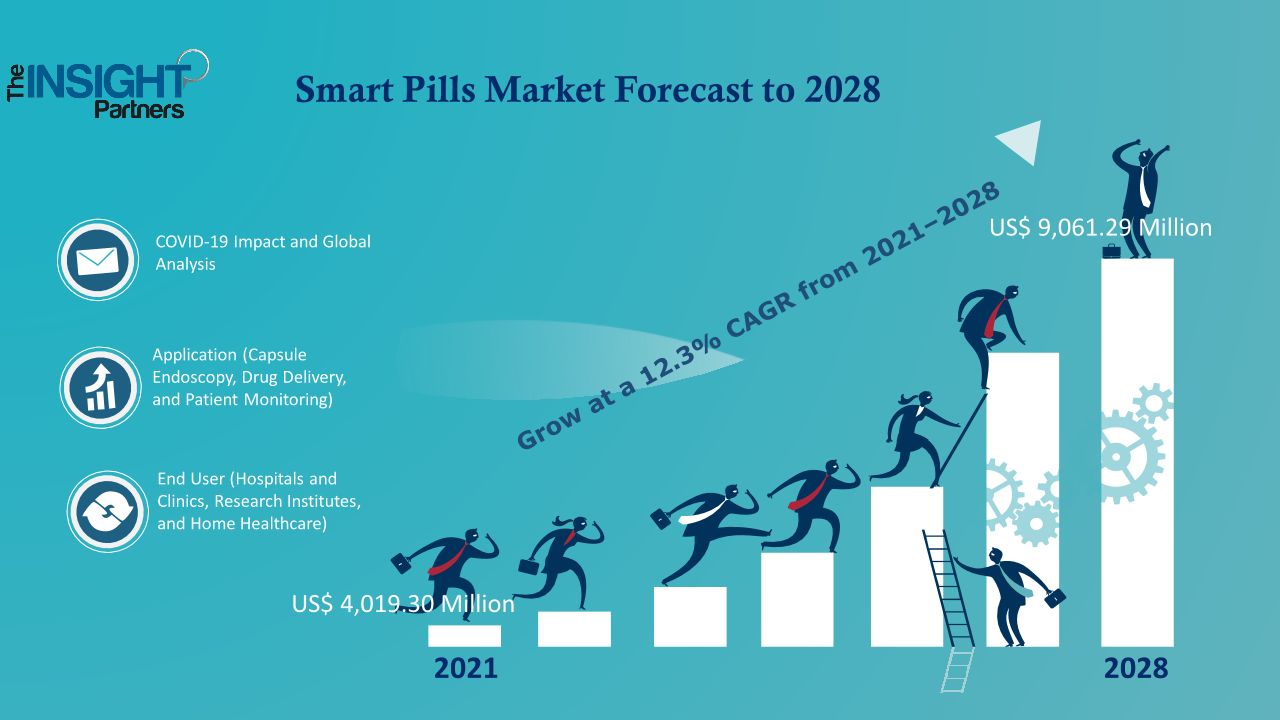 The INSIGHT Partners

Smart Pills Market Forecast to 2028

COVID-19 Impact and Global Analysis

Application (Capsule Endoscopy, Drug Delivery, and Patient Monitoring)

End User (Hospitals and Clinics, Research Institutes, and Home Healthcare)

Grow at a 12.3% CAGR from 2021–2028

US$ 9,061.29 Million

US$ 4,019.30 Million

2021

2028